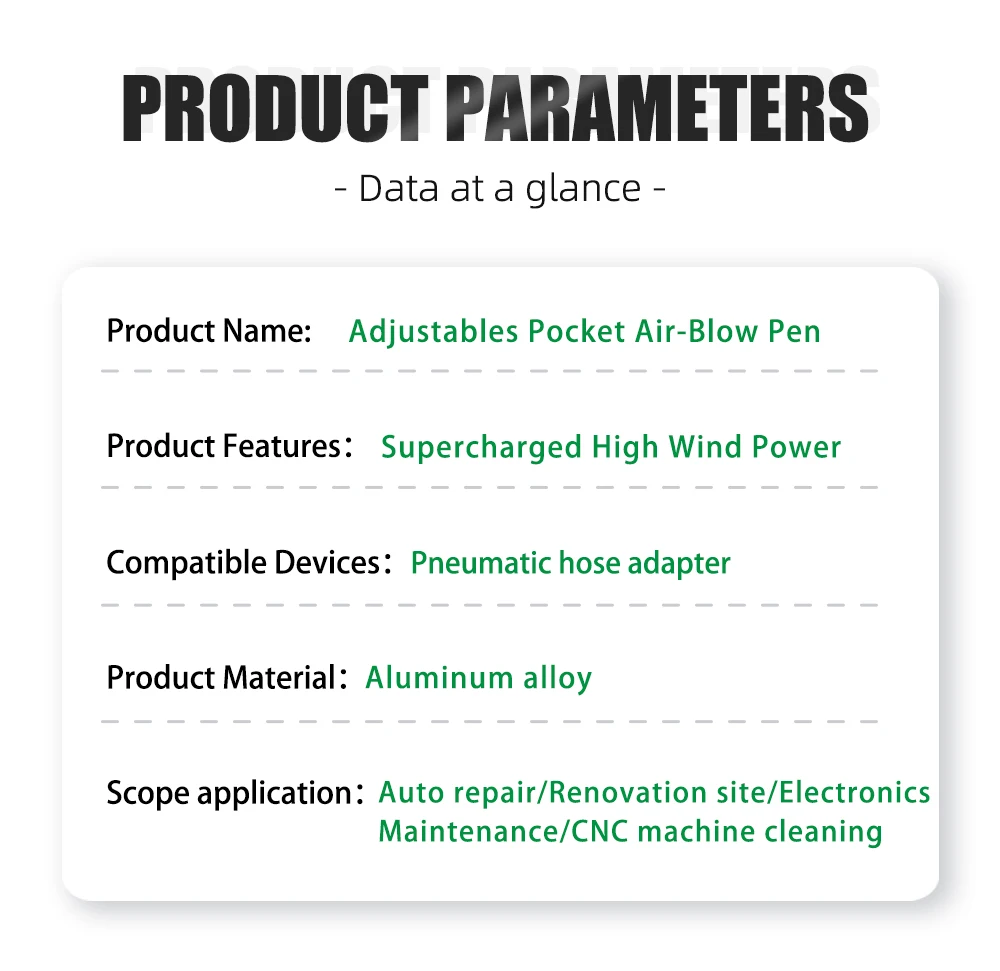 PRODUCT PARAMETERS

- Data at a glance -

Product Name: Adjustables Pocket Air-Blow Pen

Product Features： Supercharged High Wind Power

Compatible Devices： Pneumatic hose adapter

Product Material： Aluminum alloy

Scope application： Auto repair/Renovation site/Electronics Maintenance/CNC machine cleaning